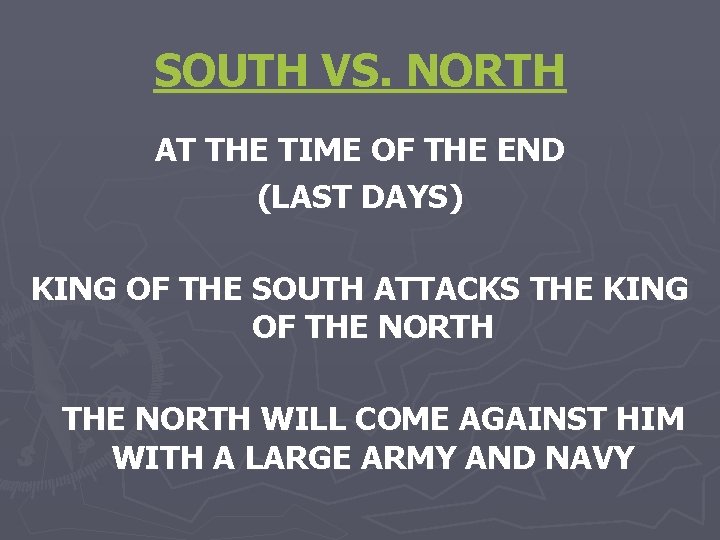 SOUTH VS. NORTH

AT THE TIME OF THE END
(LAST DAYS)

KING OF THE SOUTH ATTACKS THE KING OF THE NORTH

THE NORTH WILL COME AGAINST HIM WITH A LARGE ARMY AND NAVY